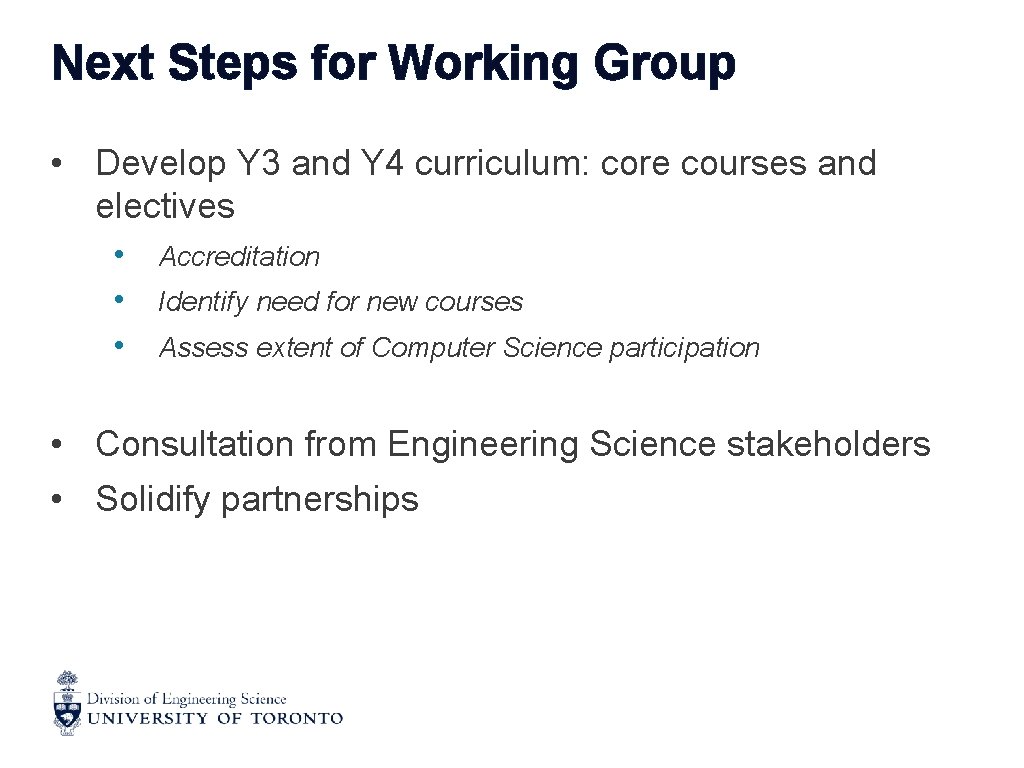 Next Steps for Working Group

• Develop Y3 and Y4 curriculum: core courses and electives
  • Accreditation
  • Identify need for new courses
  • Assess extent of Computer Science participation

• Consultation from Engineering Science stakeholders
• Solidify partnerships

Division of Engineering Science
UNIVERSITY OF TORONTO